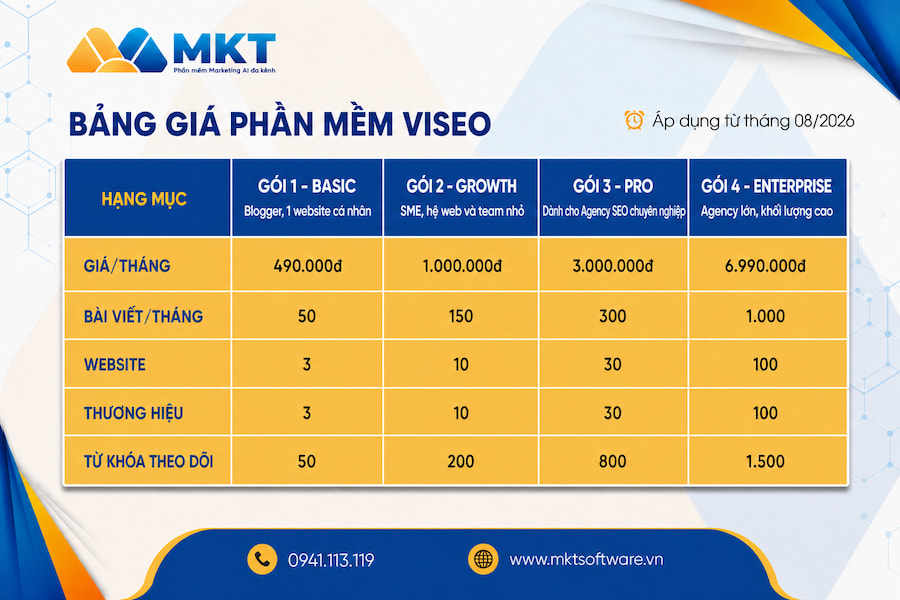 MKT
Phần mềm Marketing AI đa kênh

BẢNG GIÁ PHẦN MỀM VISEO

Áp dụng từ tháng 08/2026

| HẠNG MỤC | GÓI 1 - BASIC Blogger, 1 website cá nhân | GÓI 2 - GROWTH SME, hệ web và team nhỏ | GÓI 3 - PRO Dành cho Agency SEO chuyên nghiệp | GÓI 4 - ENTERPRISE Agency lớn, khối lượng cao |
|---|---|---|---|---|
| GIÁ/THÁNG | 490.000đ | 1.000.000đ | 3.000.000đ | 6.990.000đ |
| BÀI VIẾT/THÁNG | 50 | 150 | 300 | 1.000 |
| WEBSITE | 3 | 10 | 30 | 100 |
| THƯƠNG HIỆU | 3 | 10 | 30 | 100 |
| TỪ KHÓA THEO DÕI | 50 | 200 | 800 | 1.500 |

0941.113.119

www.mktsoftware.vn